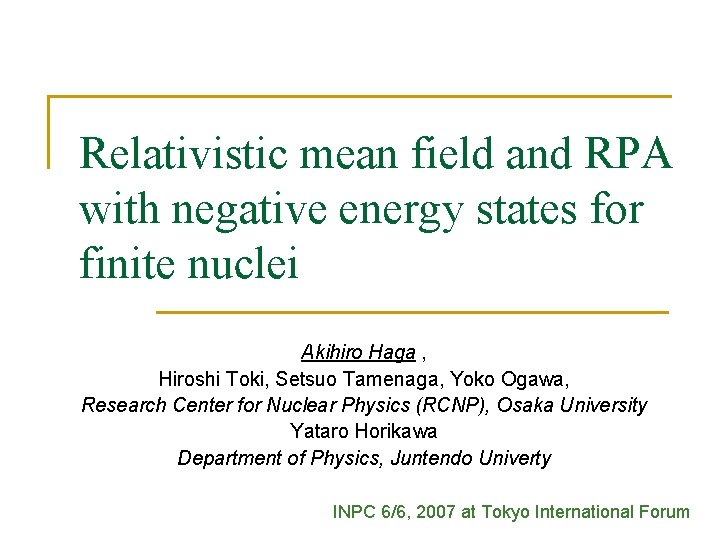 Relativistic mean field and RPA with negative energy states for finite nuclei

Akihiro Haga ,
Hiroshi Toki, Setsuo Tamenaga, Yoko Ogawa,
Research Center for Nuclear Physics (RCNP), Osaka University
Yataro Horikawa
Department of Physics, Juntendo Univerty

INPC 6/6, 2007 at Tokyo International Forum